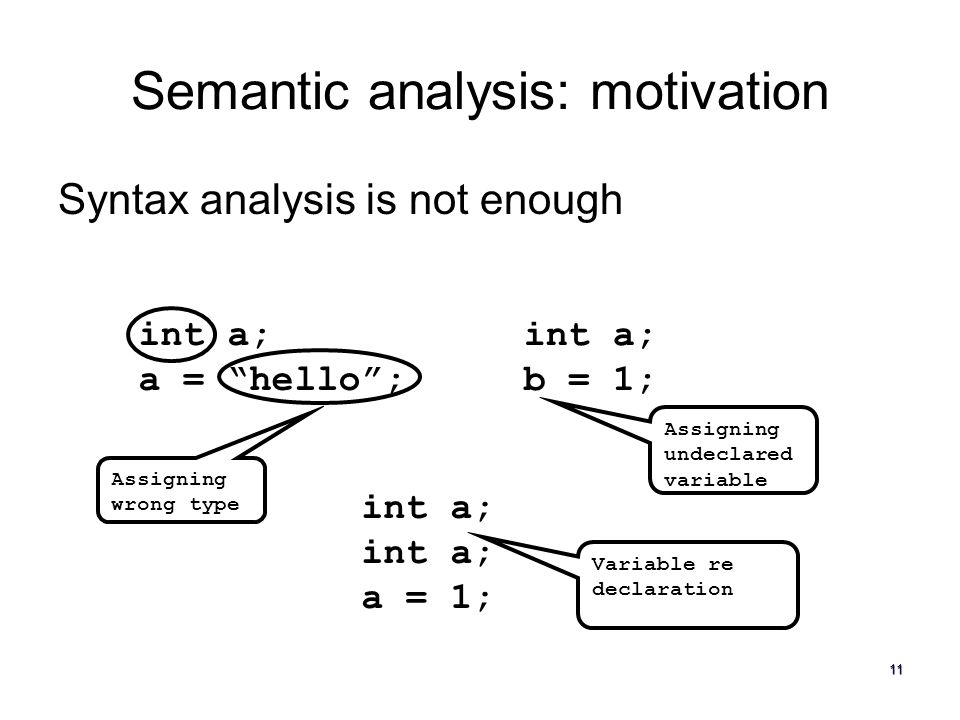 Semantic analysis: motivation

Syntax analysis is not enough

int a;
a = “hello”;

Assigning wrong type

int a;
b = 1;

Assigning undeclared variable

int a;
int a;
a = 1;

Variable re declaration

11